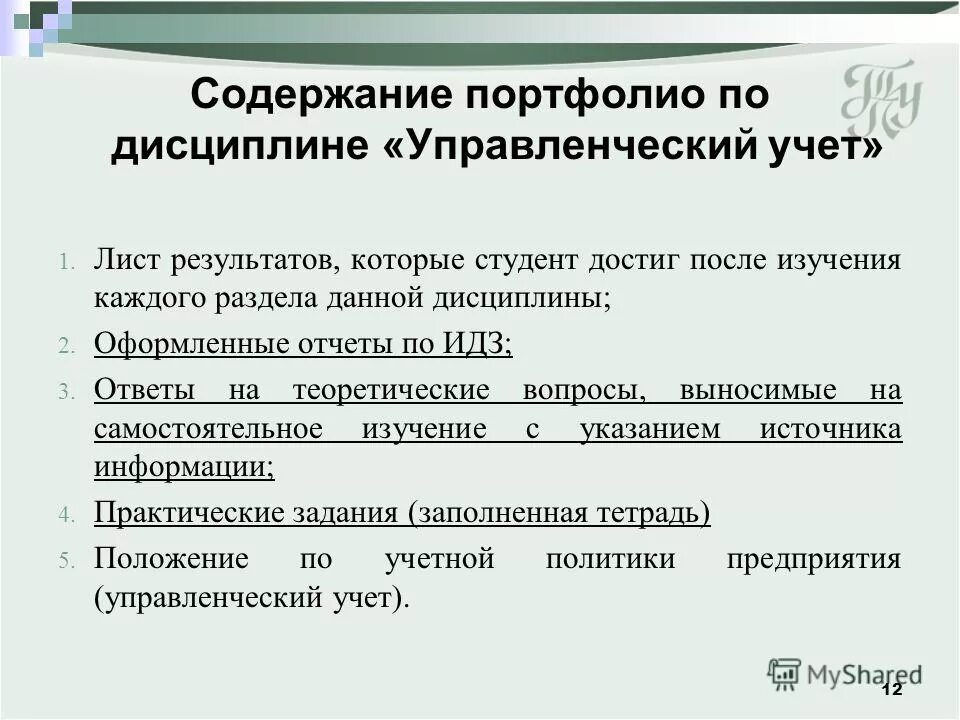 Содержание портфолио по дисциплине «Управленческий учет»

1. Лист результатов, которые студент достиг после изучения каждого раздела данной дисциплины;
2. Оформленные отчеты по ИДЗ;
3. Ответы на теоретические вопросы, выносимые на самостоятельное изучение с указанием источника информации;
4. Практические задания (заполненная тетрадь)
5. Положение по учетной политики предприятия (управленческий учет).

MyShared
12